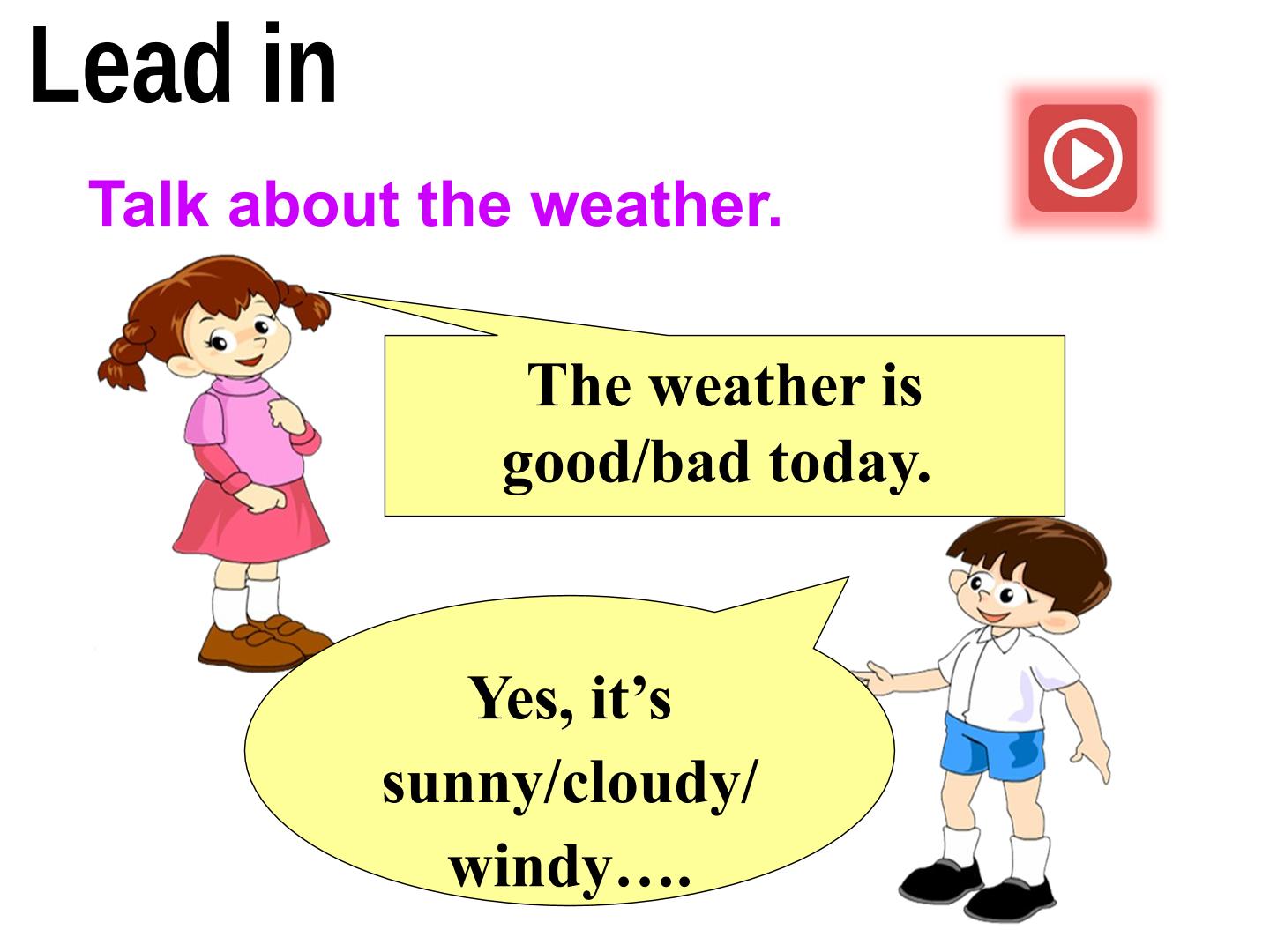 Lead in

Talk about the weather.

The weather is good/bad today.

Yes, it’s sunny/cloudy/ windy….